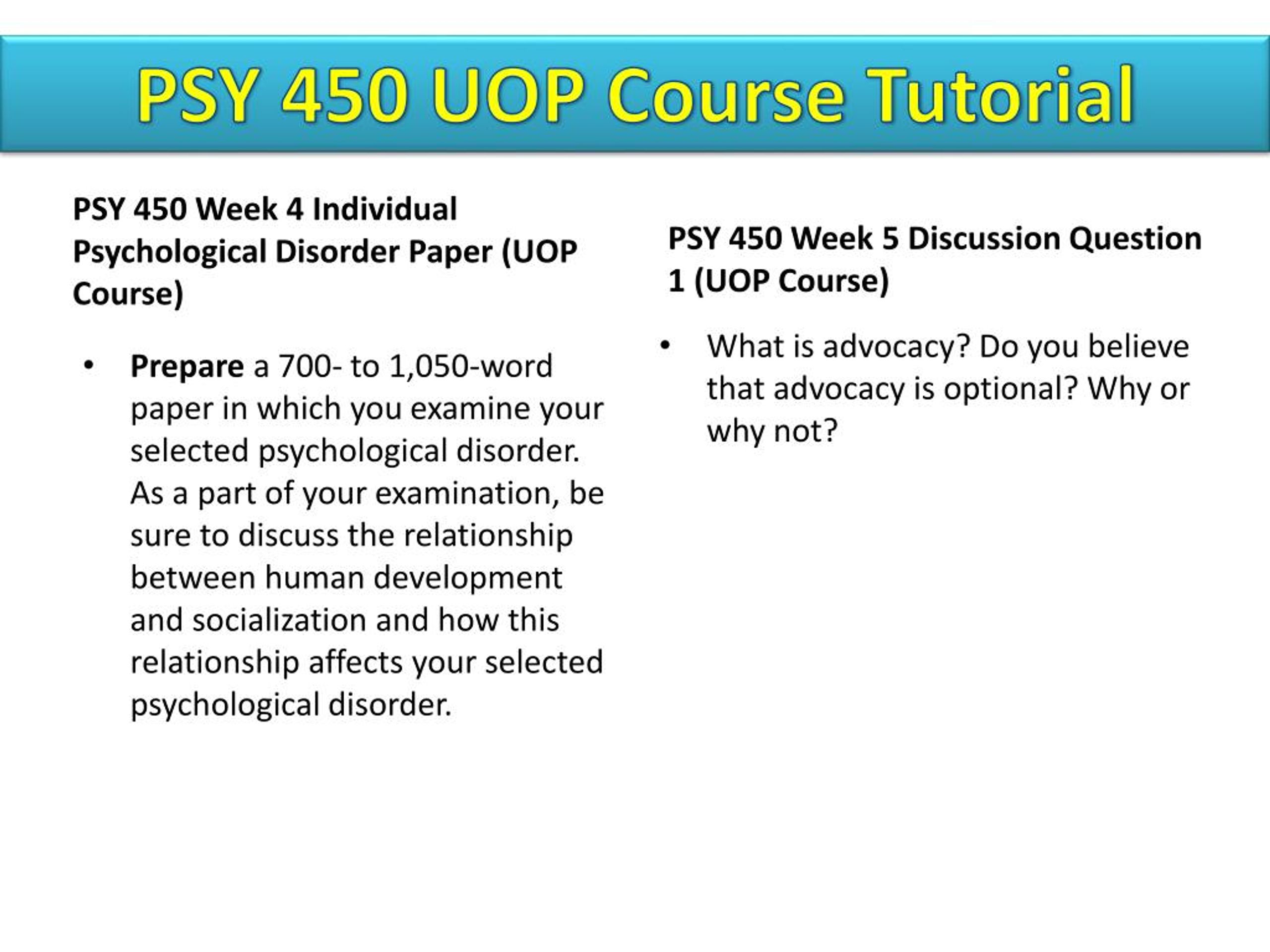 PSY 450 UOP Course Tutorial

PSY 450 Week 4 Individual Psychological Disorder Paper (UOP Course)

• Prepare a 700- to 1,050-word paper in which you examine your selected psychological disorder. As a part of your examination, be sure to discuss the relationship between human development and socialization and how this relationship affects your selected psychological disorder.

PSY 450 Week 5 Discussion Question 1 (UOP Course)

• What is advocacy? Do you believe that advocacy is optional? Why or why not?